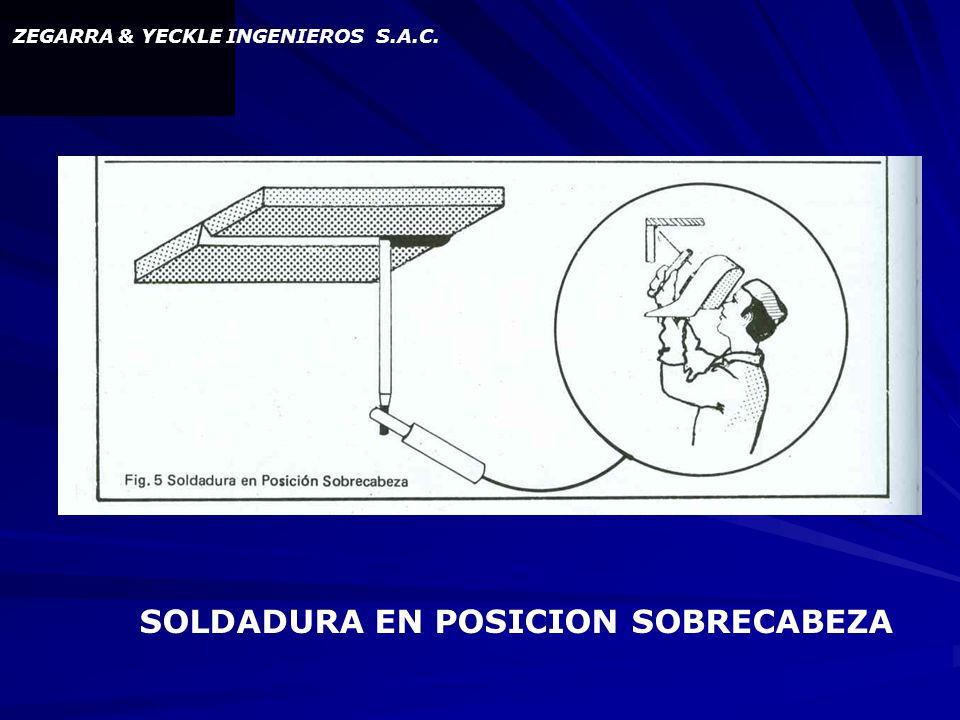 ZEGARRA & YECKLE INGENIEROS S.A.C.

Fig. 5 Soldadura en Posición Sobrecabeza

SOLDADURA EN POSICION SOBRECABEZA